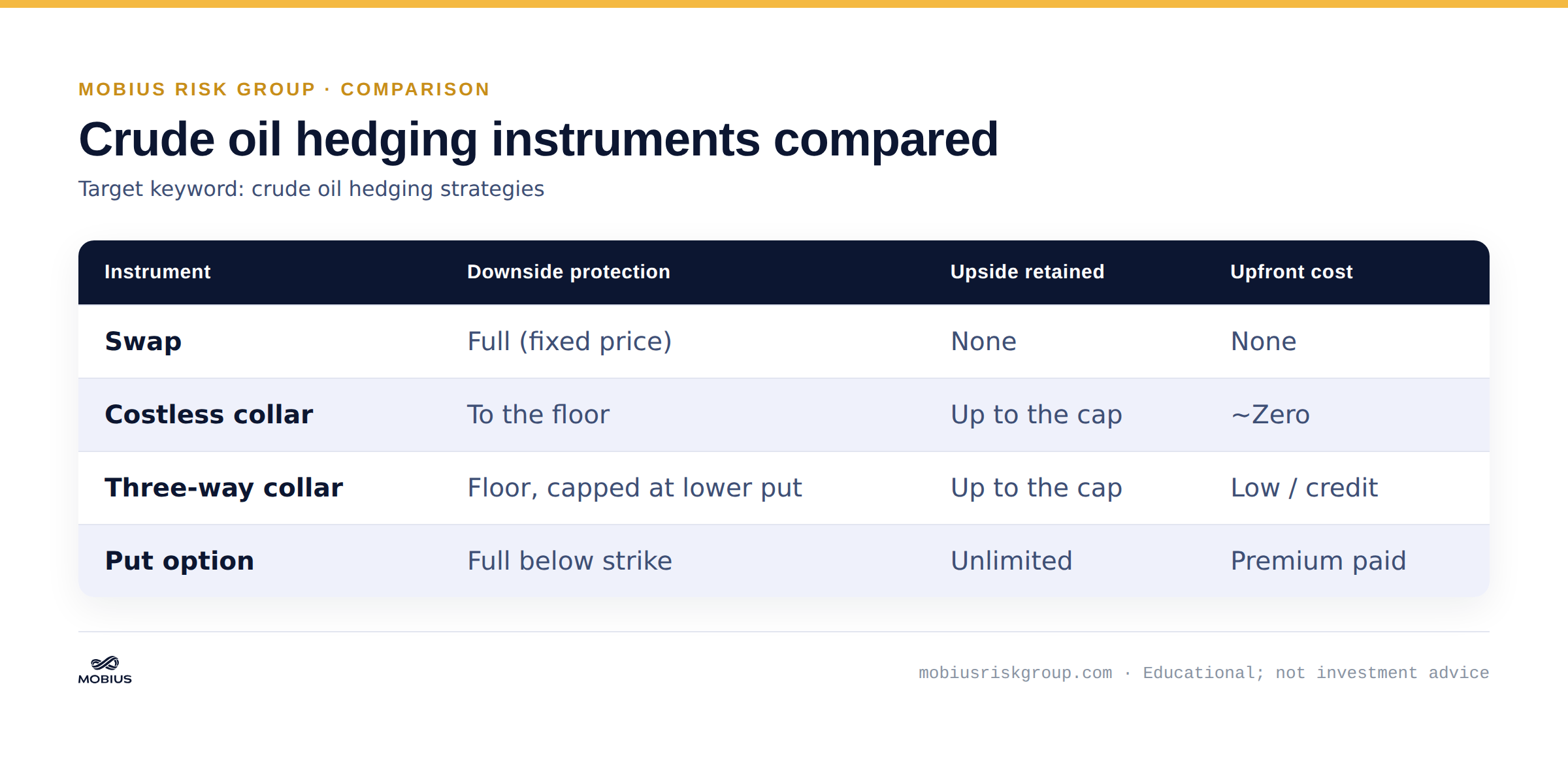 MOBIUS RISK GROUP · COMPARISON

Crude oil hedging instruments compared

Target keyword: crude oil hedging strategies

| Instrument | Downside protection | Upside retained | Upfront cost |
|---|---|---|---|
| Swap | Full (fixed price) | None | None |
| Costless collar | To the floor | Up to the cap | ~Zero |
| Three-way collar | Floor, capped at lower put | Up to the cap | Low / credit |
| Put option | Full below strike | Unlimited | Premium paid |

MOBIUS

mobiusriskgroup.com · Educational; not investment advice